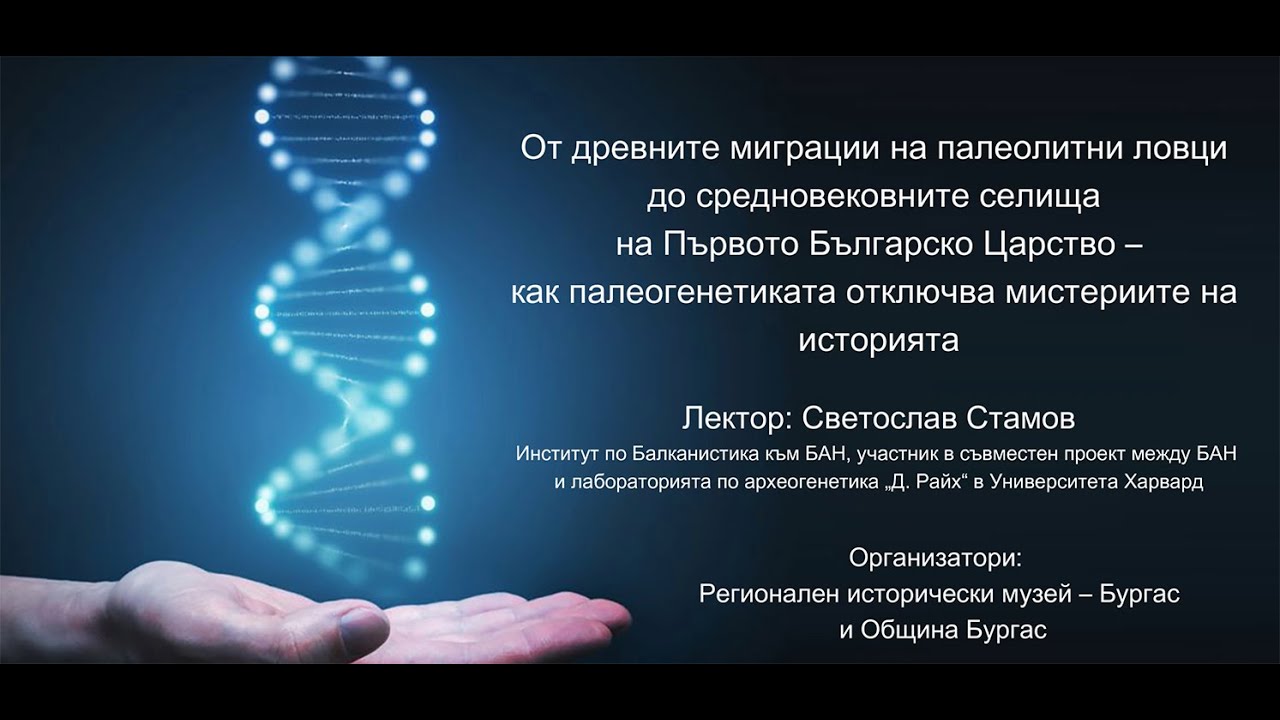 От древните миграции на палеолитни ловци до средновековните селища на Първото Българско Царство – как палеогенетиката отключва мистериите на историята

Лектор: Светослав Стамов
Институт по Балканистика към БАН, участник в съвместен проект между БАН и лабораторията по археогенетика „Д. Райх“ в Университета Харвард

Организатори:
Регионален исторически музей – Бургас и Община Бургас